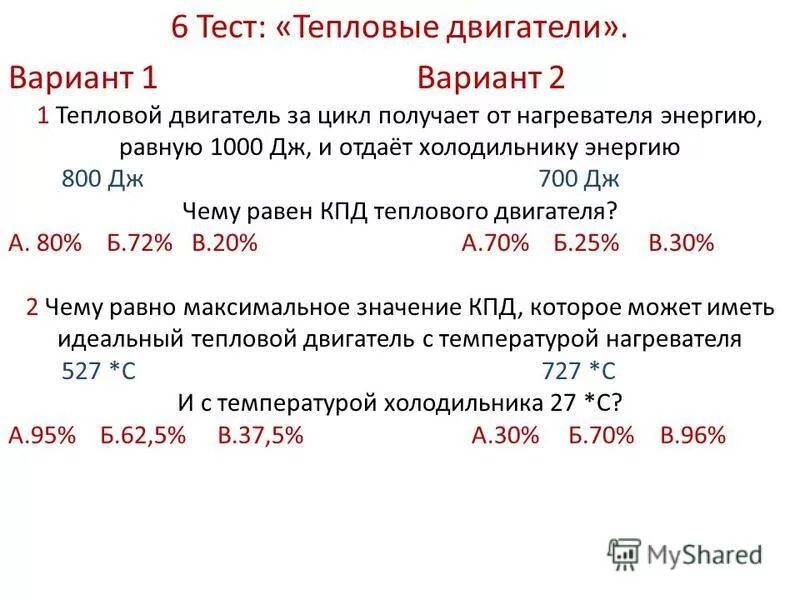 6 Тест: «Тепловые двигатели».

Вариант 1 Вариант 2

1 Тепловой двигатель за цикл получает от нагревателя энергию, равную 1000 Дж, и отдаёт холодильнику энергию

800 Дж 700 Дж

Чему равен КПД теплового двигателя?

А. 80% Б.72% В.20% А.70% Б.25% В.30%

2 Чему равно максимальное значение КПД, которое может иметь идеальный тепловой двигатель с температурой нагревателя

527 *С 727 *С

И с температурой холодильника 27 *С?

А.95% Б.62,5% В.37,5% А.30% Б.70% В.96%

MyShared